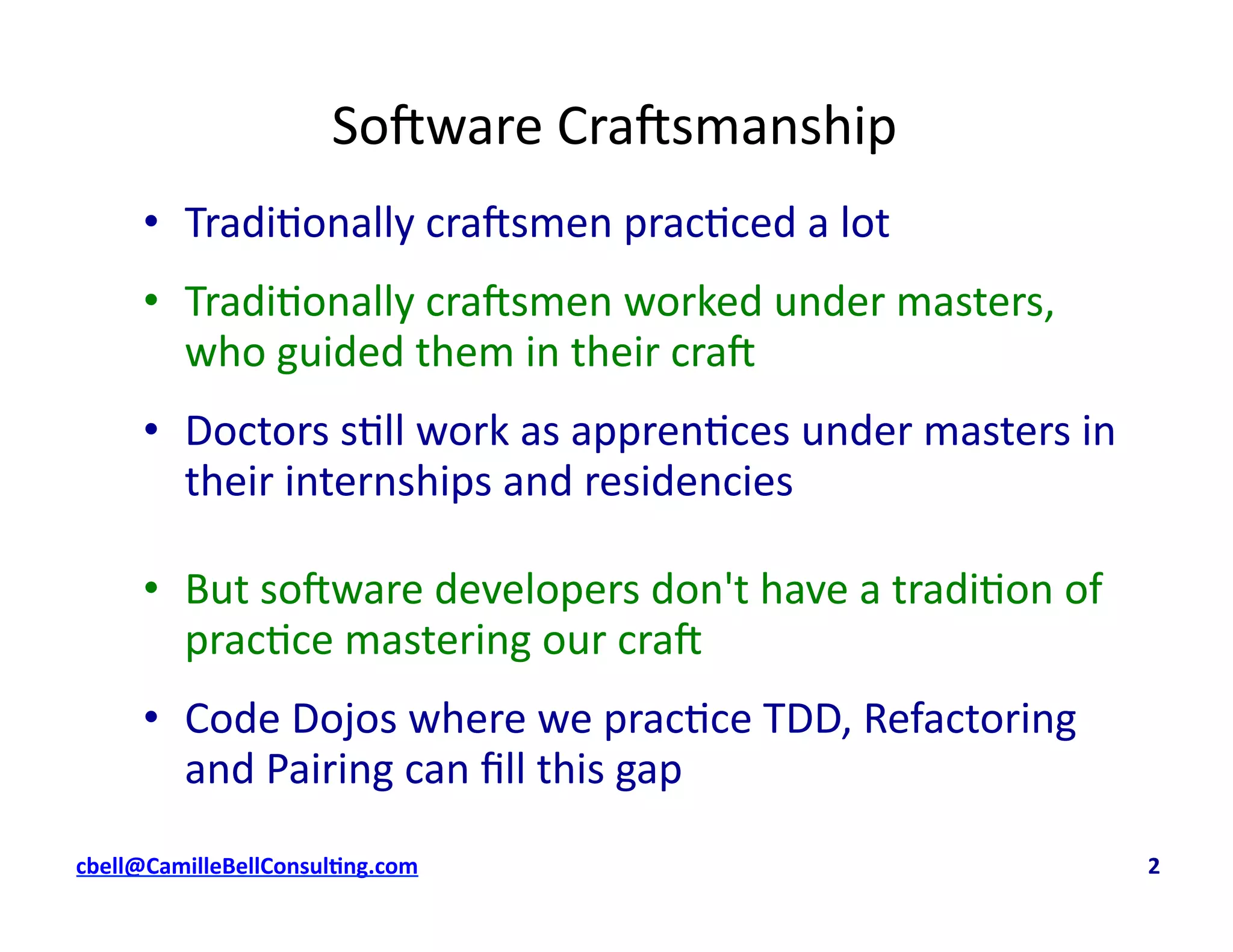 Software Craftsmanship

• Traditionally craftsmen practiced a lot

• Traditionally craftsmen worked under masters, who guided them in their craft

• Doctors still work as apprentices under masters in their internships and residencies

• But software developers don't have a tradition of practice mastering our craft

• Code Dojos where we practice TDD, Refactoring and Pairing can fill this gap

cbell@CamilleBellConsulting.com

2